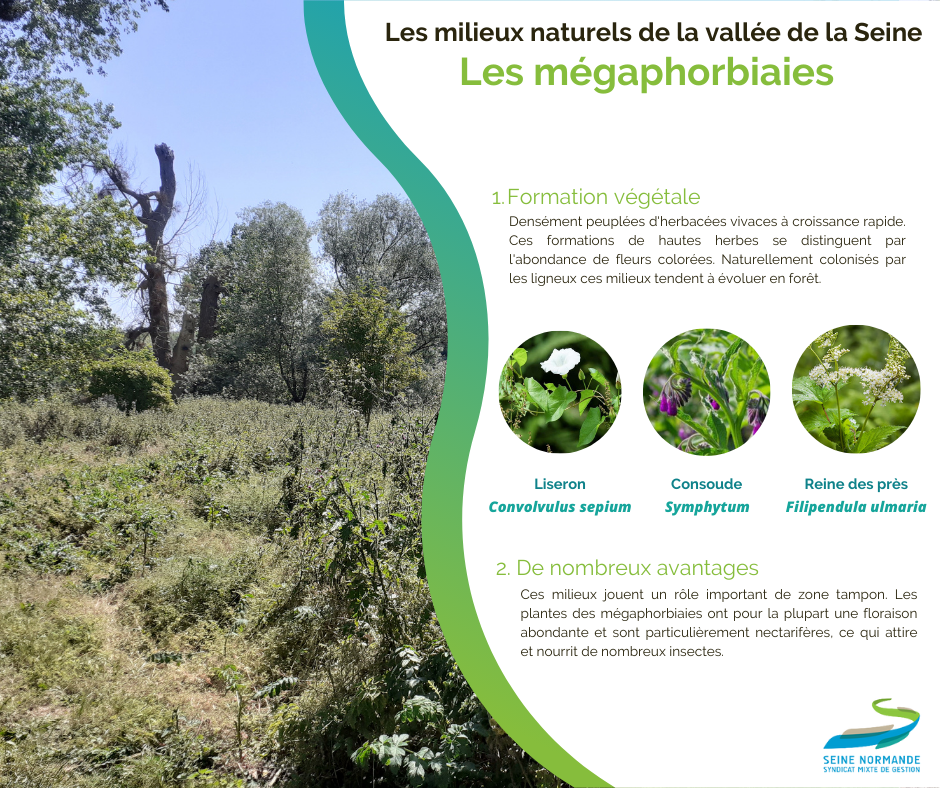 Les milieux naturels de la vallée de la Seine
Les mégaphorbiaies

1. Formation végétale
Densément peuplées d'herbacées vivaces à croissance rapide. Ces formations de hautes herbes se distinguent par l'abondance de fleurs colorées. Naturellement colonisés par les ligneux ces milieux tendent à évoluer en forêt.

Liseron
Convolvulus sepium

Consoude
Symphytum

Reine des près
Filipendula ulmaria

2. De nombreux avantages
Ces milieux jouent un rôle important de zone tampon. Les plantes des mégaphorbiaies ont pour la plupart une floraison abondante et sont particulièrement nectarifères, ce qui attire et nourrit de nombreux insectes.

SEINE NORMANDE
SYNDICAT MIXTE DE GESTION